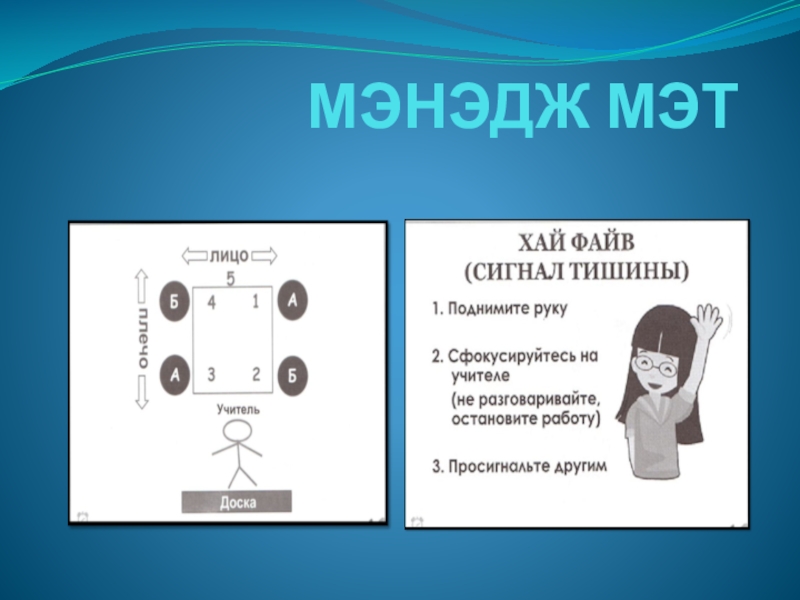 МЭНЭДЖ МЭТ

лицо
5
плечо
Б
4
1
А
А
3
2
Б
Учитель
Доска

ХАЙ ФАЙВ
(СИГНАЛ ТИШИНЫ)

1. Поднимите руку

2. Сфокусируйтесь на учителе
(не разговаривайте, остановите работу)

3. Просигнальте другим